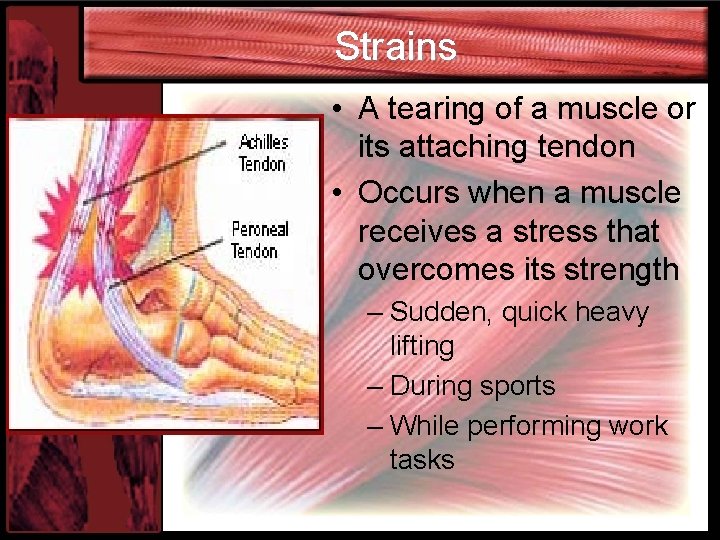 Strains

Achilles Tendon

Peroneal Tendon

• A tearing of a muscle or its attaching tendon
• Occurs when a muscle receives a stress that overcomes its strength
– Sudden, quick heavy lifting
– During sports
– While performing work tasks